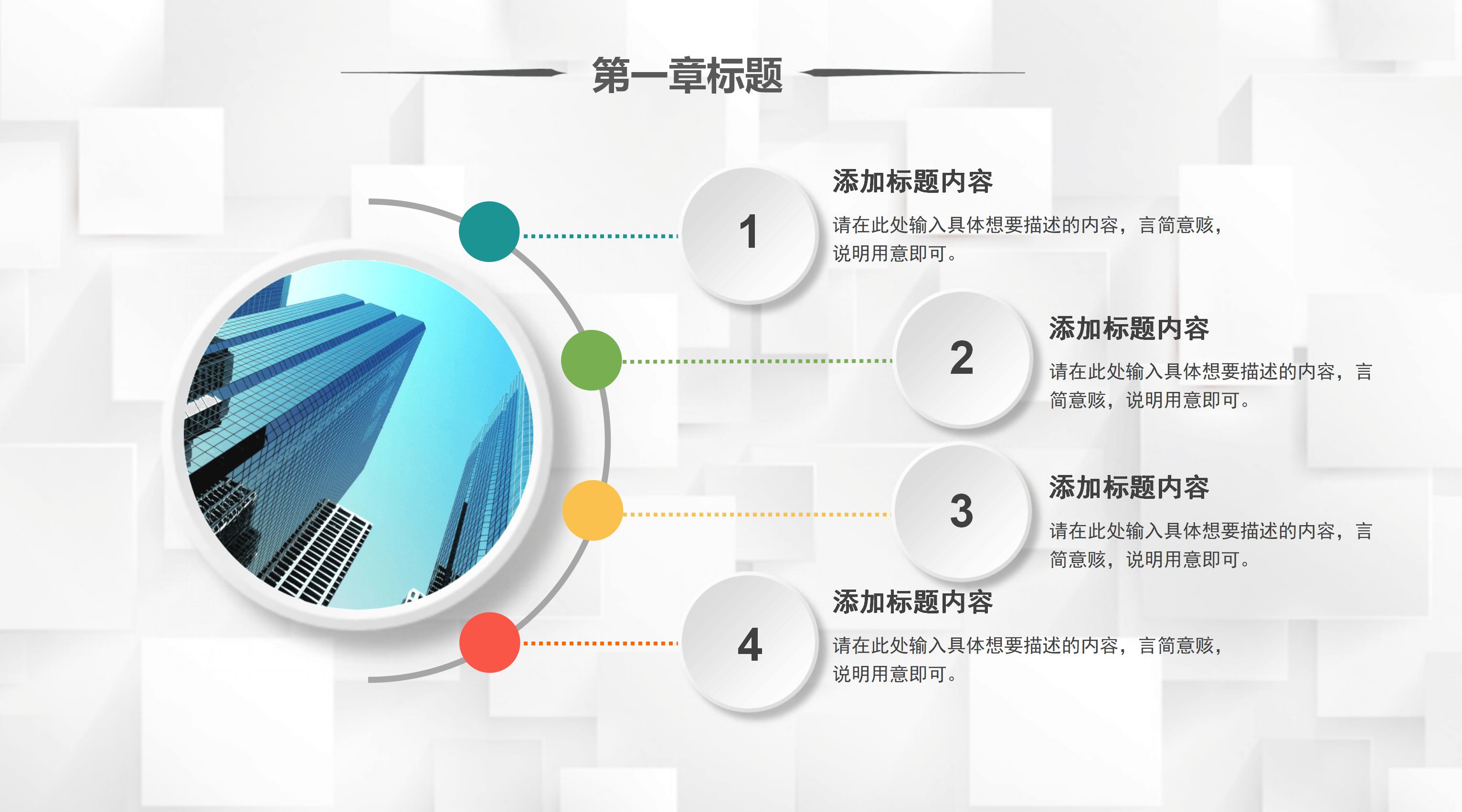 第一章标题

1

添加标题内容

请在此处输入具体想要描述的内容，言简意赅，说明用意即可。

2

添加标题内容

请在此处输入具体想要描述的内容，言简意赅，说明用意即可。

3

添加标题内容

请在此处输入具体想要描述的内容，言简意赅，说明用意即可。

4

添加标题内容

请在此处输入具体想要描述的内容，言简意赅，说明用意即可。